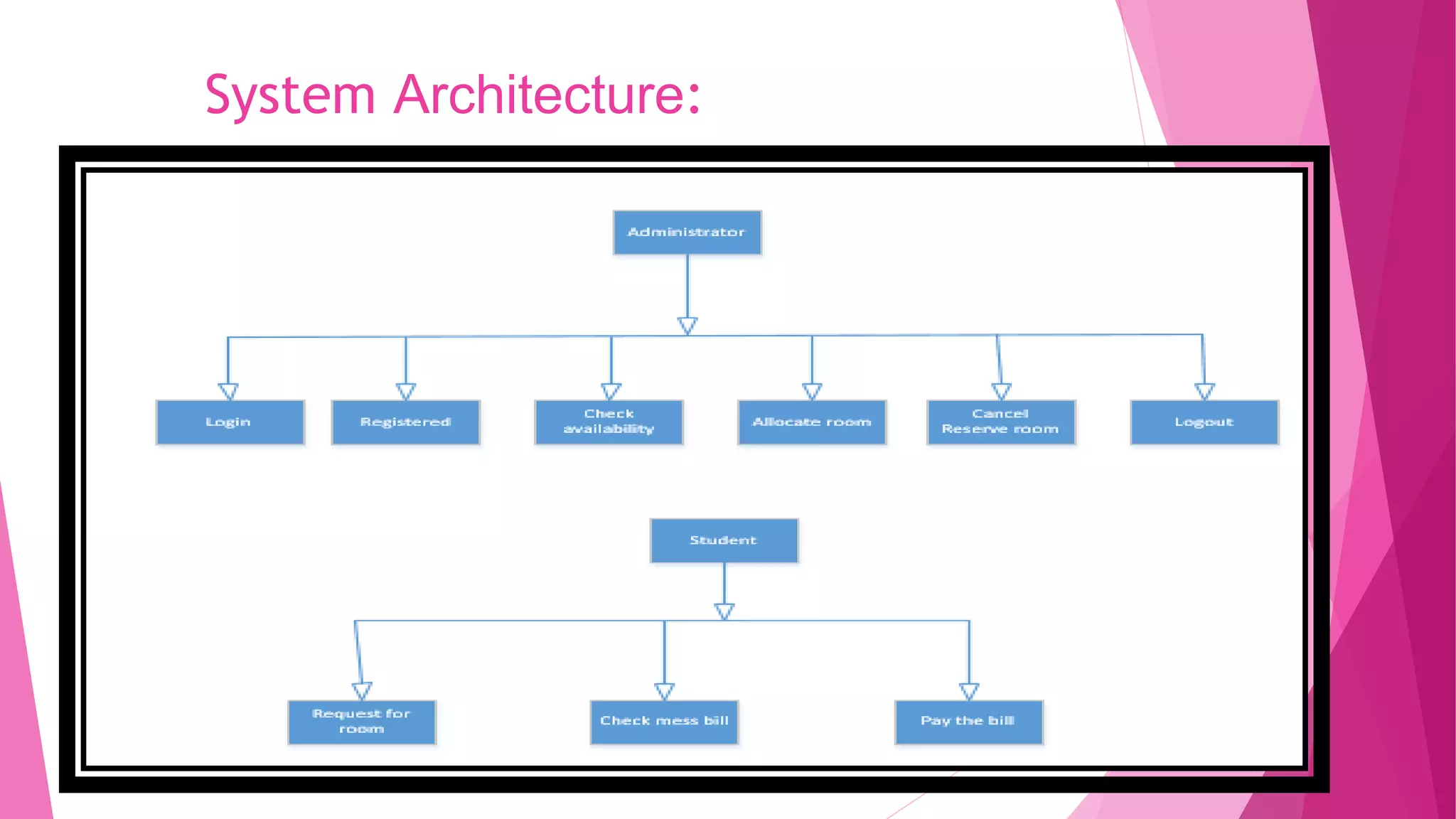 System Architecture:

Administrator

Login

Registered

Check availability

Allocate room

Cancel Reserve room

Logout

Student

Request for room

Check mess bill

Pay the bill